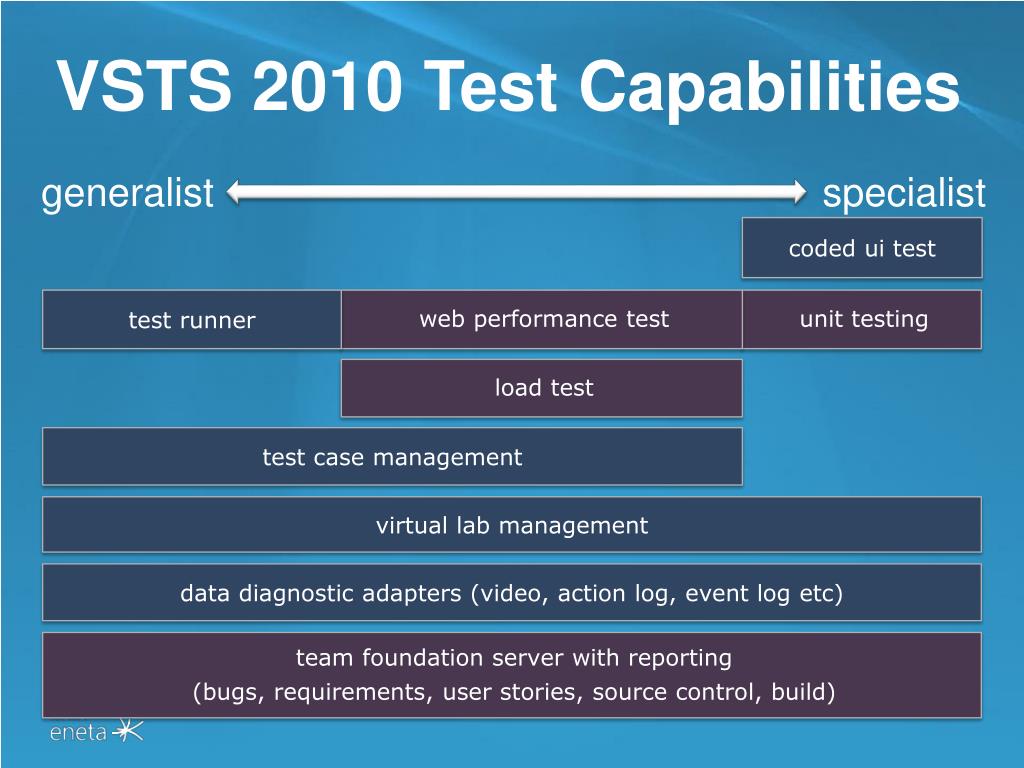 VSTS 2010 Test Capabilities

generalist specialist

coded ui test

test runner

web performance test

unit testing

load test

test case management

virtual lab management

data diagnostic adapters (video, action log, event log etc)

team foundation server with reporting
(bugs, requirements, user stories, source control, build)

eneta